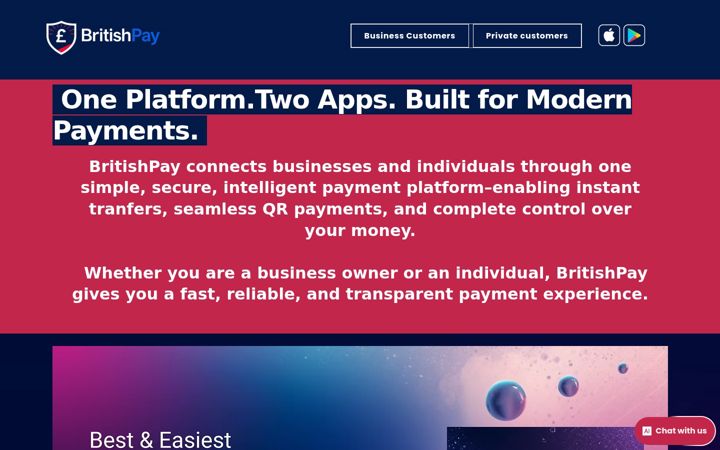 £ BritishPay

Business Customers
Private customers

One Platform.Two Apps. Built for Modern Payments.

BritishPay connects businesses and individuals through one simple, secure, intelligent payment platform–enabling instant tranfers, seamless QR payments, and complete control over your money.

Whether you are a business owner or an individual, BritishPay gives you a fast, reliable, and transparent payment experience.

Best & Easiest

Chat with us